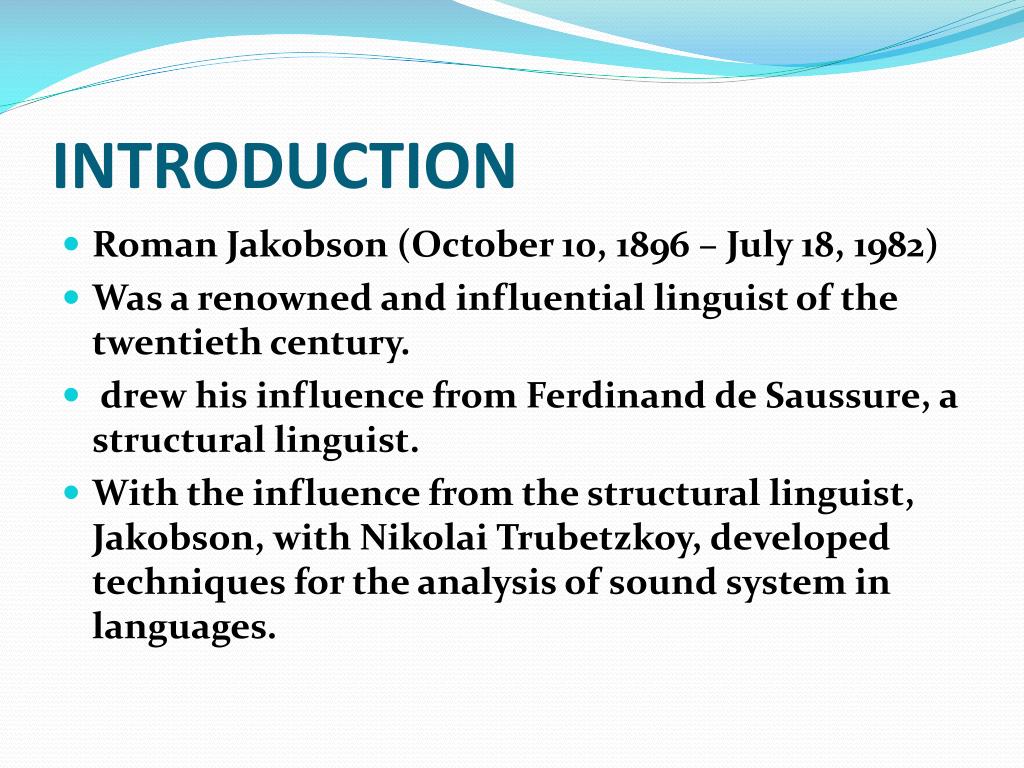 INTRODUCTION

- Roman Jakobson (October 10, 1896 – July 18, 1982)
- Was a renowned and influential linguist of the twentieth century.
- drew his influence from Ferdinand de Saussure, a structural linguist.
- With the influence from the structural linguist, Jakobson, with Nikolai Trubetzkoy, developed techniques for the analysis of sound system in languages.